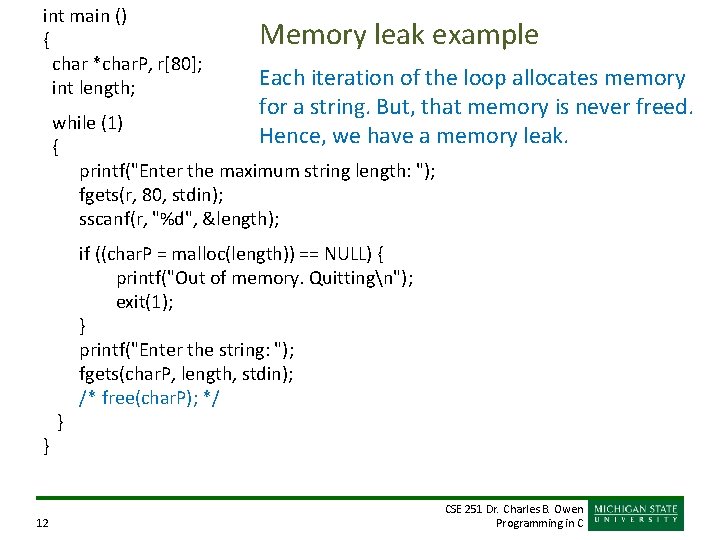 Memory leak example

Each iteration of the loop allocates memory for a string. But, that memory is never freed. Hence, we have a memory leak.

int main ()
{
char *charP, r[80];
int length;

while (1)
{
printf("Enter the maximum string length: ");
fgets(r, 80, stdin);
sscanf(r, "%d", &length);

if ((charP = malloc(length)) == NULL) {
printf("Out of memory. Quitting\n");
exit(1);
}
printf("Enter the string: ");
fgets(charP, length, stdin);
/* free(charP); */
}
}

12

CSE 251 Dr. Charles B. Owen
Programming in C

MICHIGAN STATE
UNIVERSITY